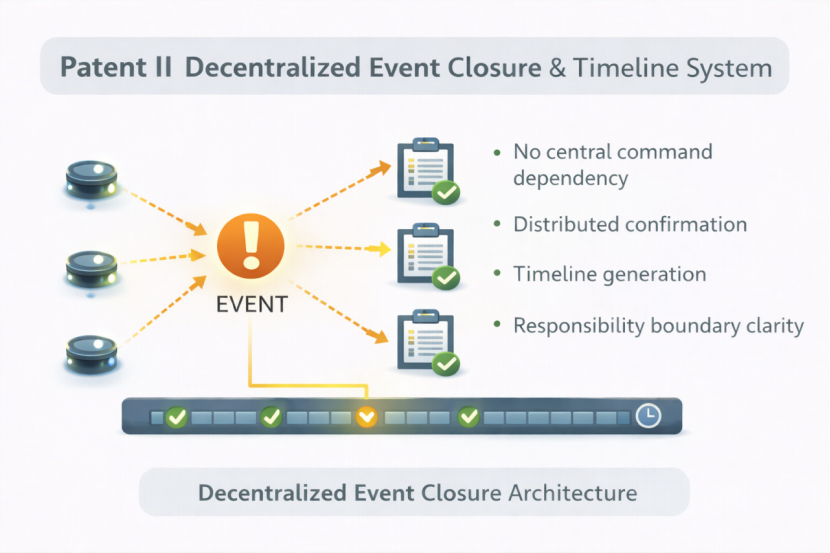 Patent II Decentralized Event Closure & Timeline System

EVENT

• No central command dependency

• Distributed confirmation

• Timeline generation

• Responsibility boundary clarity

Decentralized Event Closure Architecture